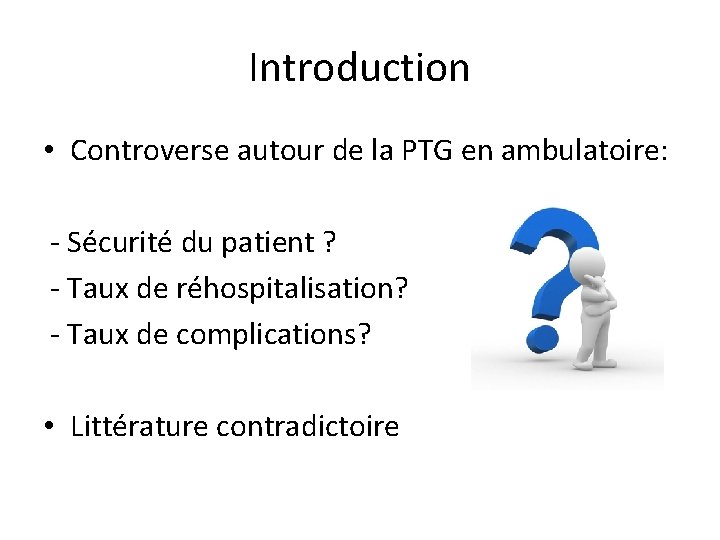 Introduction

• Controverse autour de la PTG en ambulatoire:

- Sécurité du patient ?
- Taux de réhospitalisation?
- Taux de complications?

• Littérature contradictoire